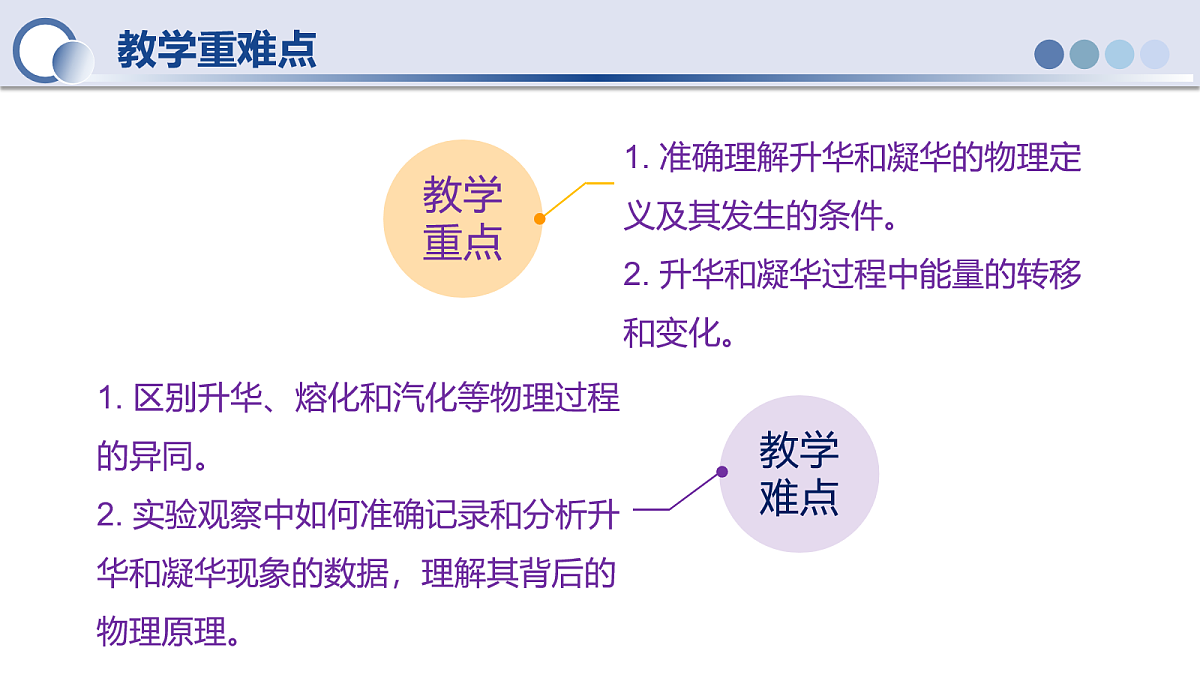 教学重难点

教学重点

1. 准确理解升华和凝华的物理定义及其发生的条件。

2. 升华和凝华过程中能量的转移和变化。

1. 区别升华、熔化和汽化等物理过程的异同。

2. 实验观察中如何准确记录和分析升华和凝华现象的数据，理解其背后的物理原理。

教学难点